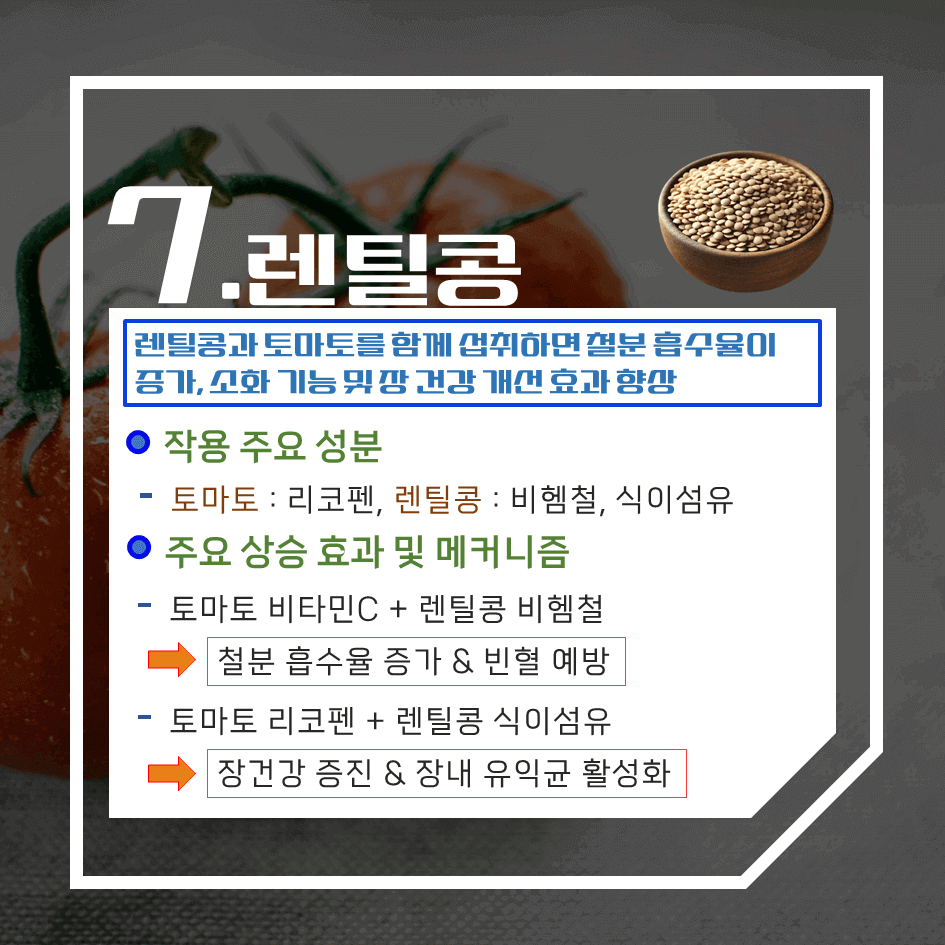 7.렌틸콩

렌틸콩과 토마토를 함께 섭취하면 철분 흡수율이 증가, 소화 기능 및 장 건강 개선 효과 향상

작용 주요 성분

- 토마토 : 리코펜, 렌틸콩 : 비헴철, 식이섬유

주요 상승 효과 및 메커니즘

- 토마토 비타민C + 렌틸콩 비헴철

철분 흡수율 증가 & 빈혈 예방

- 토마토 리코펜 + 렌틸콩 식이섬유

장건강 증진 & 장내 유익균 활성화